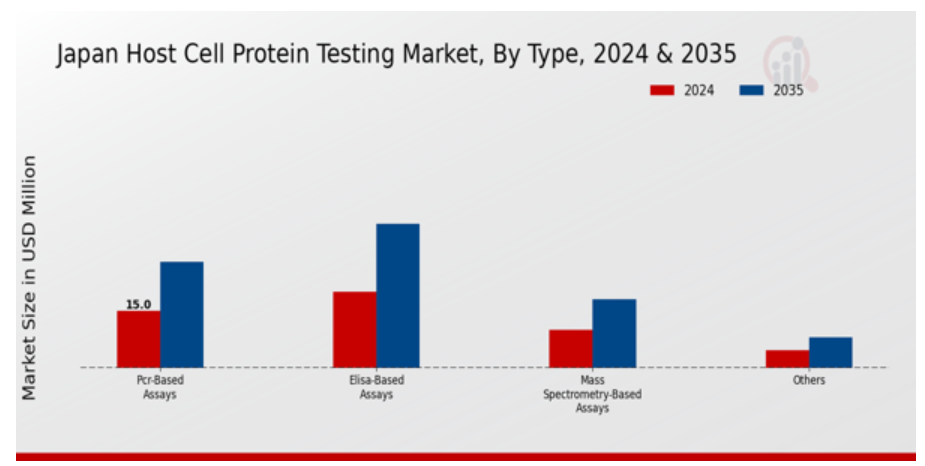 Japan Host Cell Protein Testing Market, By Type, 2024 & 2035

2024 2035

Market Size in USD Million

15.0

Pcr-Based Assays

Elisa-Based Assays

Mass Spectrometry-Based Assays

Others